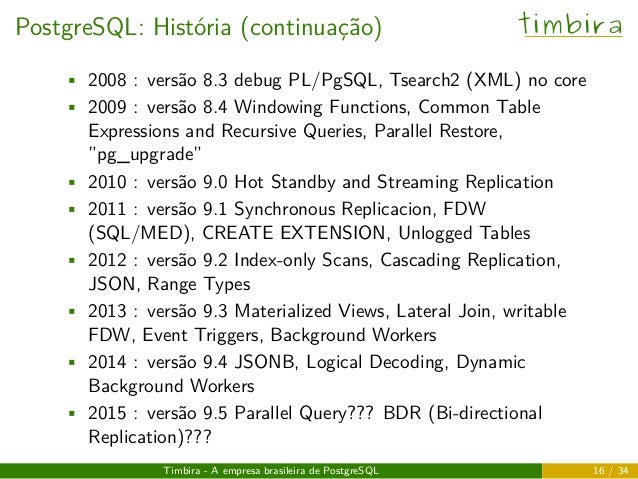 PostgreSQL: História (continuação)

timbira

- 2008 : versão 8.3 debug PL/PgSQL, Tsearch2 (XML) no core
- 2009 : versão 8.4 Windowing Functions, Common Table Expressions and Recursive Queries, Parallel Restore, "pg_upgrade"
- 2010 : versão 9.0 Hot Standby and Streaming Replication
- 2011 : versão 9.1 Synchronous Replicacion, FDW (SQL/MED), CREATE EXTENSION, Unlogged Tables
- 2012 : versão 9.2 Index-only Scans, Cascading Replication, JSON, Range Types
- 2013 : versão 9.3 Materialized Views, Lateral Join, writable FDW, Event Triggers, Background Workers
- 2014 : versão 9.4 JSONB, Logical Decoding, Dynamic Background Workers
- 2015 : versão 9.5 Parallel Query??? BDR (Bi-directional Replication)???

Timbira - A empresa brasileira de PostgreSQL

16 / 34